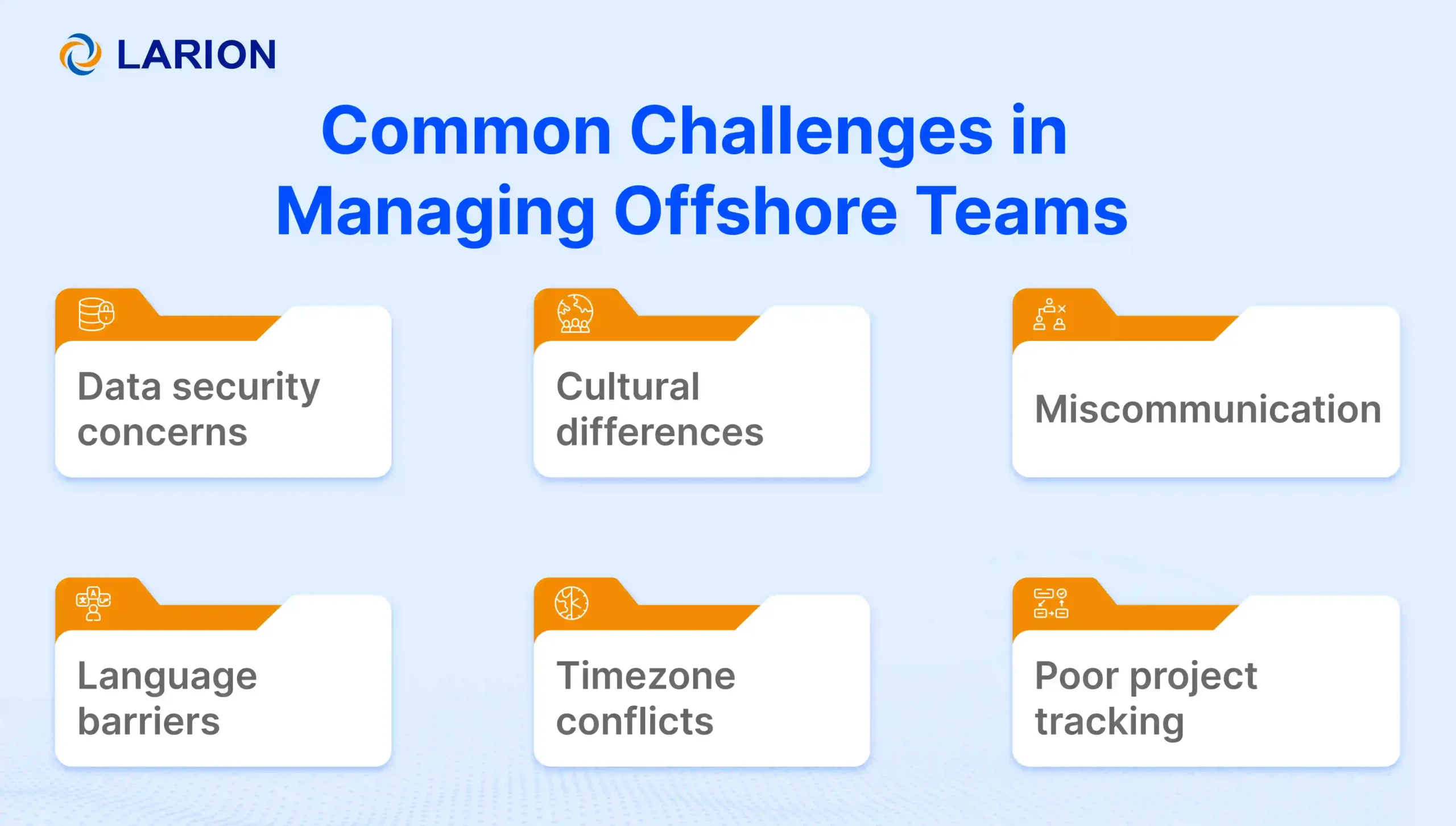 LARION

Common Challenges in Managing Offshore Teams

Data security concerns

Cultural differences

Miscommunication

Language barriers

Timezone conflicts

Poor project tracking